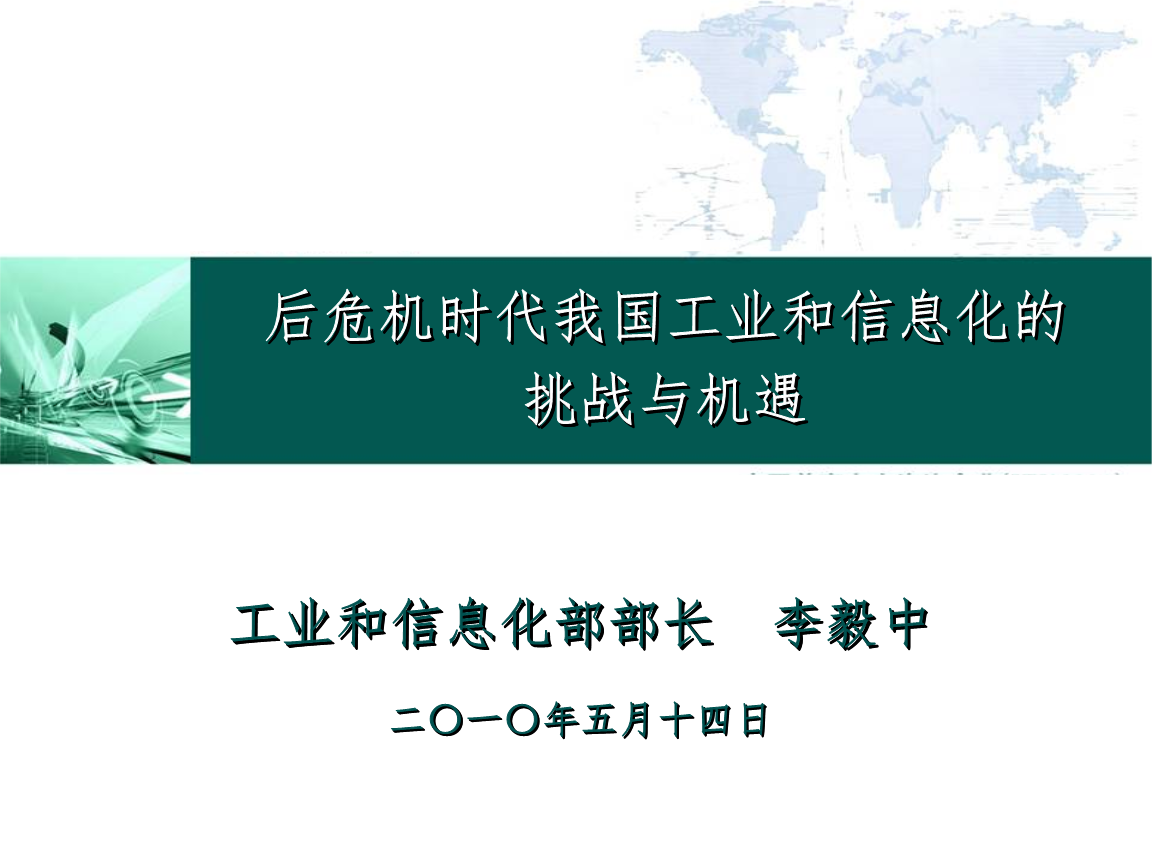 后危机时代我国工业和信息化的挑战与机遇

工业和信息化部部长　李毅中

二〇一〇年五月十四日